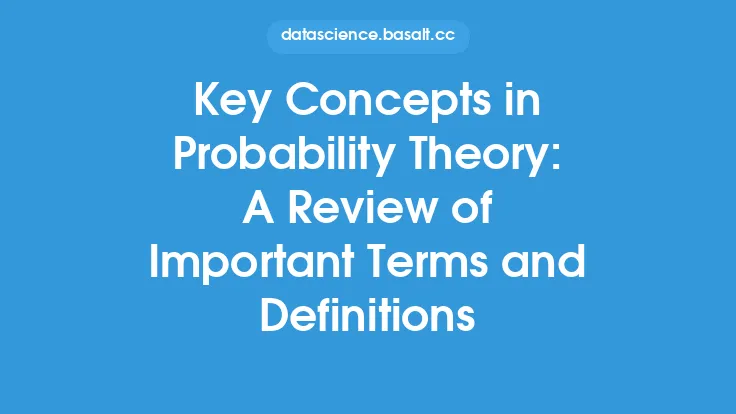 datascience.basalt.cc

Key Concepts in Probability Theory: A Review of Important Terms and Definitions